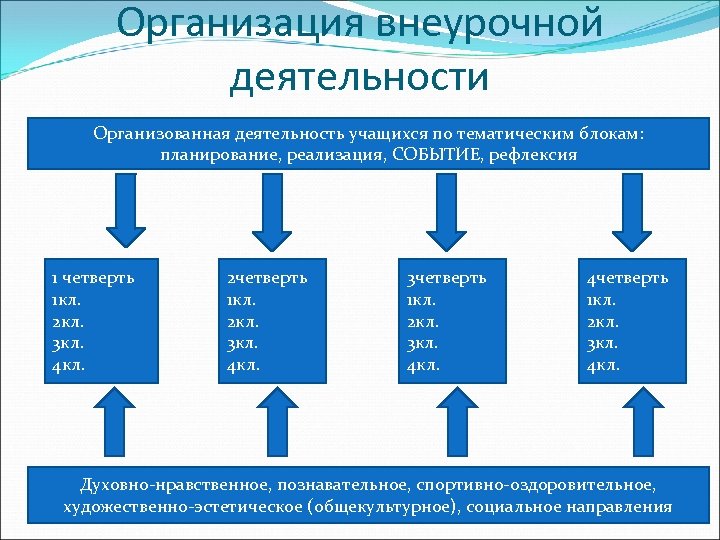 Организация внеурочной деятельности

Организованная деятельность учащихся по тематическим блокам: планирование, реализация, СОБЫТИЕ, рефлексия

1 четверть
1кл.
2кл.
3кл.
4кл.

2четверть
1кл.
2кл.
3кл.
4кл.

3четверть
1кл.
2кл.
3кл.
4кл.

4четверть
1кл.
2кл.
3кл.
4кл.

Духовно-нравственное, познавательное, спортивно-оздоровительное, художественно-эстетическое (общекультурное), социальное направления